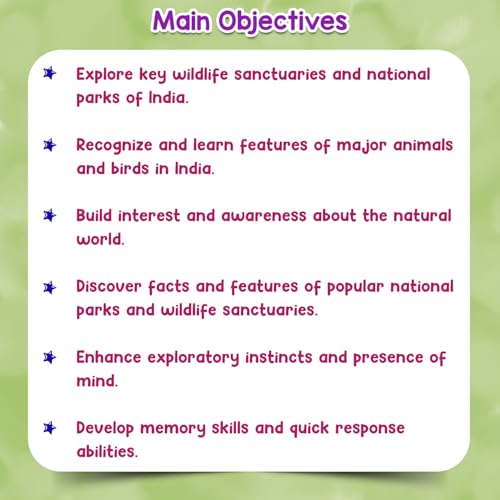 Main Objectives

Explore key wildlife sanctuaries and national parks of India.

Recognize and learn features of major animals and birds in India.

Build interest and awareness about the natural world.

Discover facts and features of popular national parks and wildlife sanctuaries.

Enhance exploratory instincts and presence of mind.

Develop memory skills and quick response abilities.